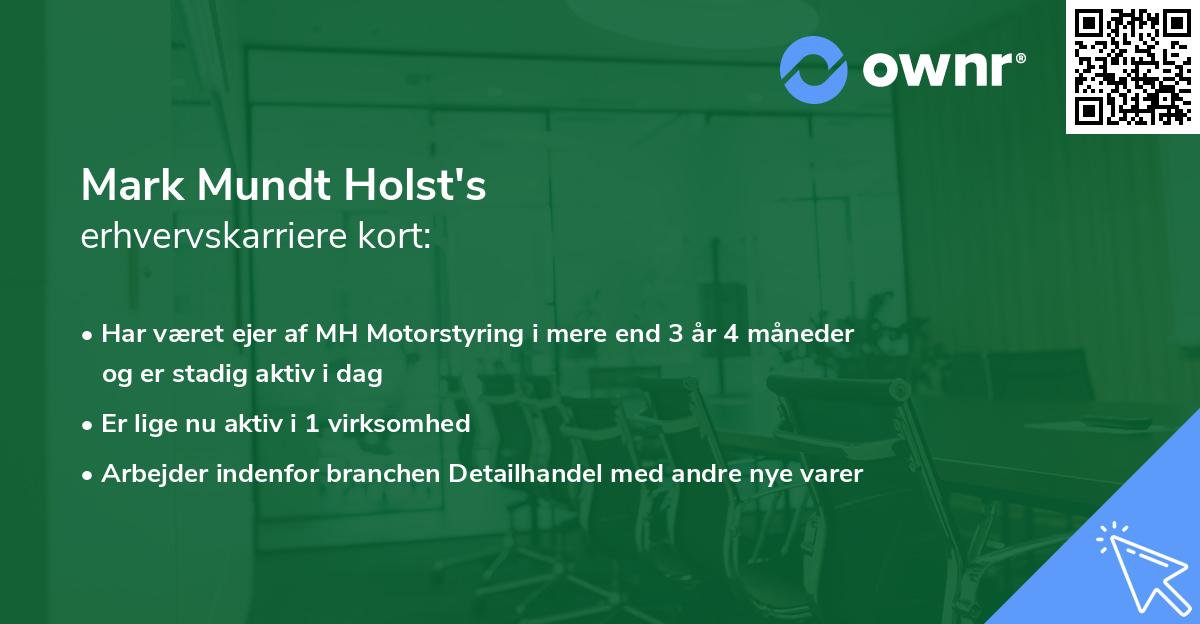 ownr®

Mark Mundt Holst's
erhvervskarriere kort:

• Har været ejer af MH Motorstyring i mere end 3 år 4 måneder og er stadig aktiv i dag

• Er lige nu aktiv i 1 virksomhed

• Arbejder indenfor branchen Detailhandel med andre nye varer